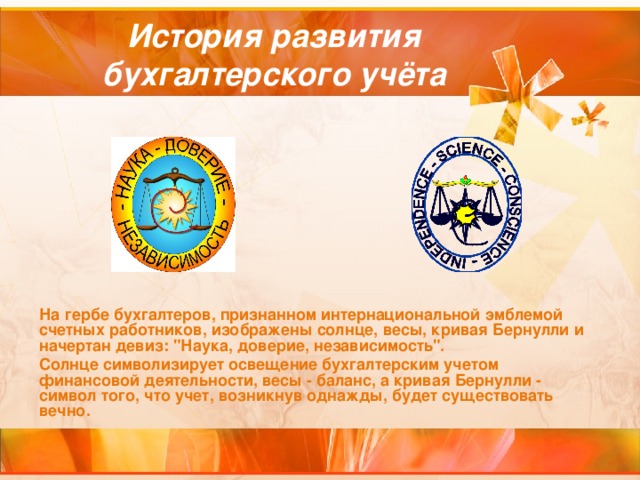 История развития бухгалтерского учёта

- НАУКА - ДОВЕРИЕ - НЕЗАВИСИМОСТЬ

- SCIENCE - CONSCIENCE - INDEPENDENCE

На гербе бухгалтеров, признанном интернациональной эмблемой счетных работников, изображены солнце, весы, кривая Бернулли и начертан девиз: "Наука, доверие, независимость".

Солнце символизирует освещение бухгалтерским учетом финансовой деятельности, весы - баланс, а кривая Бернулли - символ того, что учет, возникнув однажды, будет существовать вечно.